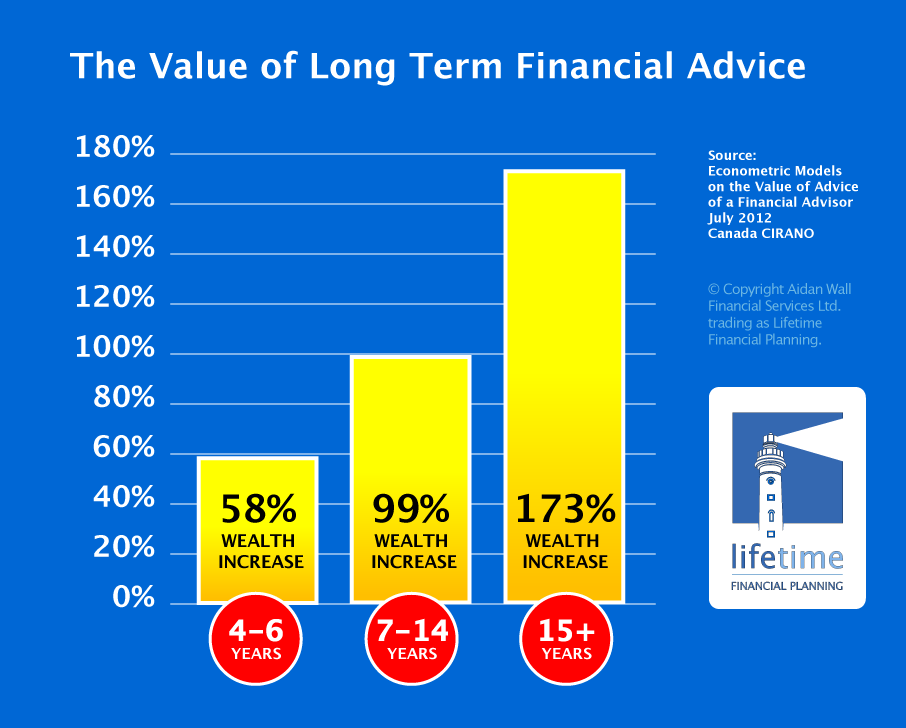 The Value of Long Term Financial Advice

180%
160%
140%
120%
100%
80%
60%
40%
20%
0%

58%
WEALTH INCREASE

99%
WEALTH INCREASE

173%
WEALTH INCREASE

4-6
YEARS

7-14
YEARS

15+
YEARS

Source:
Econometric Models on the Value of Advice of a Financial Advisor
July 2012
Canada CIRANO

© Copyright Aidan Wall Financial Services Ltd. trading as Lifetime Financial Planning.

lifetime
FINANCIAL PLANNING